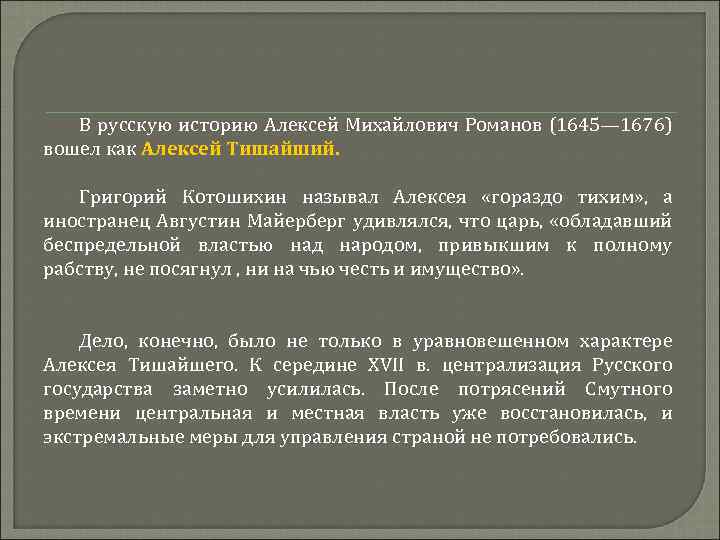 В русскую историю Алексей Михайлович Романов (1645—1676) вошел как Алексей Тишайший.

Григорий Котошихин называл Алексея «гораздо тихим», а иностранец Августин Майерберг удивлялся, что царь, «обладавший беспредельной властью над народом, привыкшим к полному рабству, не посягнул , ни на чью честь и имущество».

Дело, конечно, было не только в уравновешенном характере Алексея Тишайшего. К середине XVII в. централизация Русского государства заметно усилилась. После потрясений Смутного времени центральная и местная власть уже восстановилась, и экстремальные меры для управления страной не потребовались.